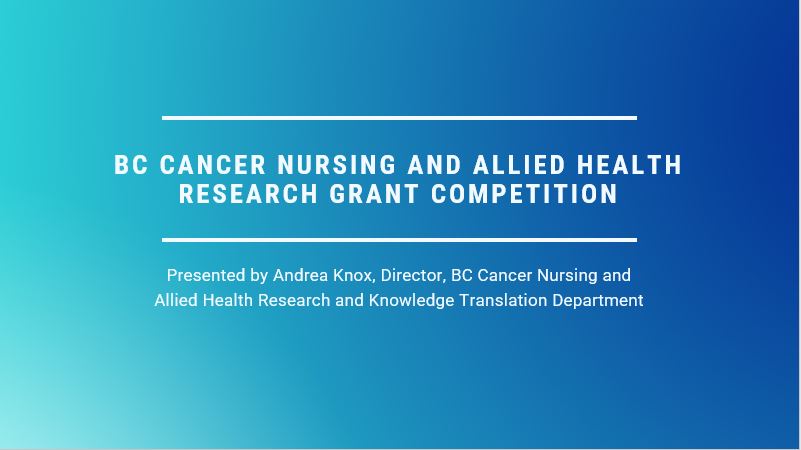 BC CANCER NURSING AND ALLIED HEALTH RESEARCH GRANT COMPETITION

Presented by Andrea Knox, Director, BC Cancer Nursing and Allied Health Research and Knowledge Translation Department